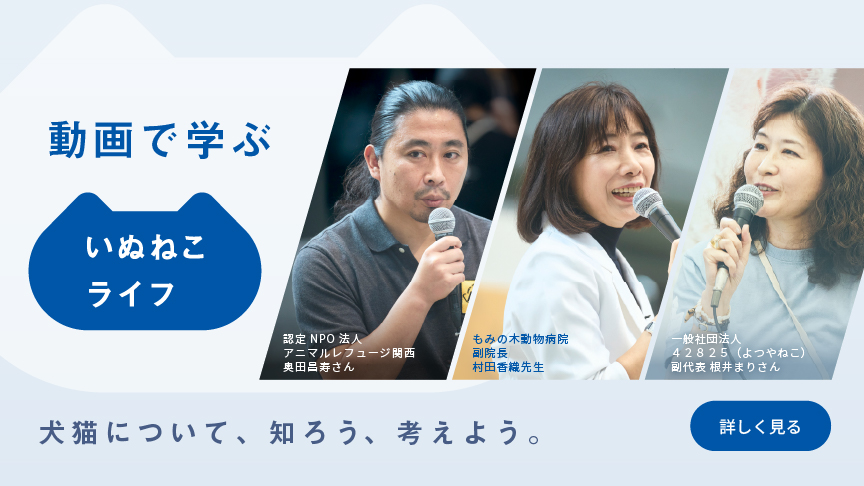 動画で学ぶ

いぬねこ
ライフ

認定 NPO 法人
アニマルレフュージ関西
奥田昌寿さん

もみの木動物病院
副院長
村田香織先生

一般社団法人
42825（よつやねこ）
副代表 根井まりさん

犬猫について、知ろう、考えよう。

詳しく見る